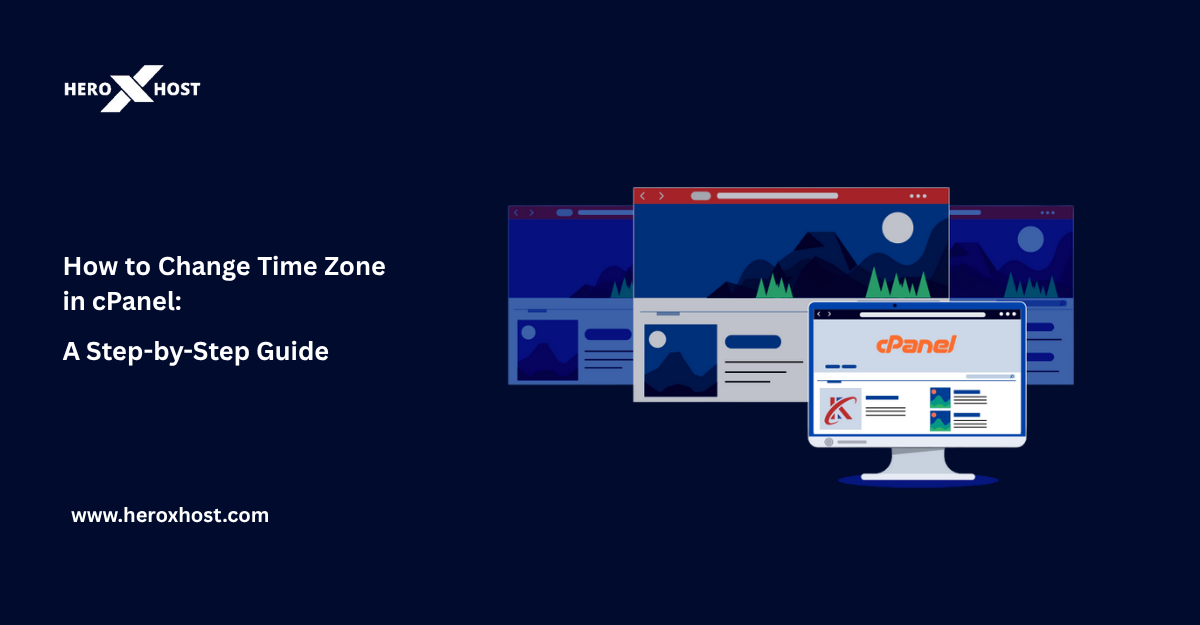 HERO X HOST

How to Change Time Zone in cPanel:

A Step-by-Step Guide

cPanel

www.heroxhost.com